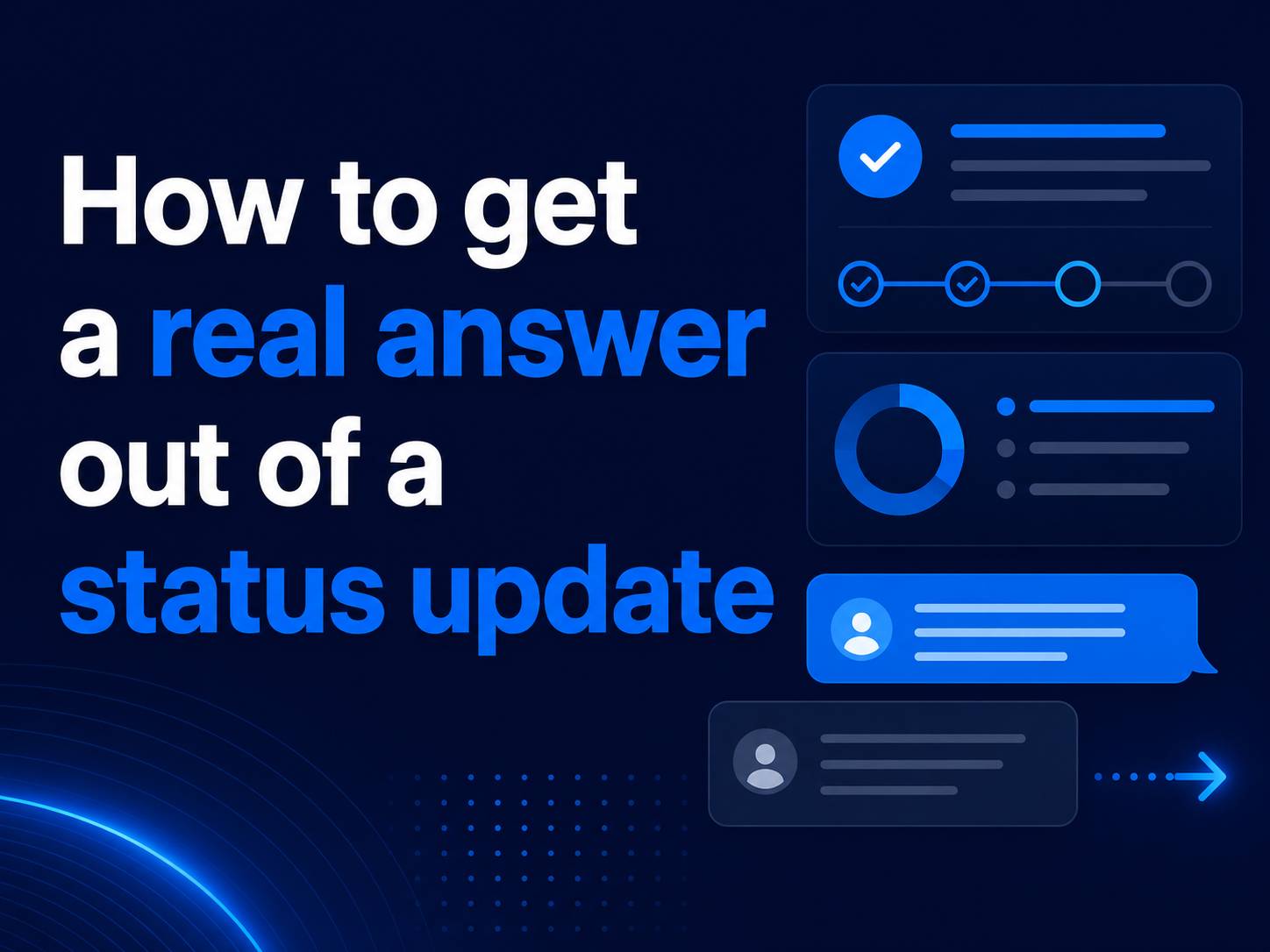 How to get a real answer out of a status update